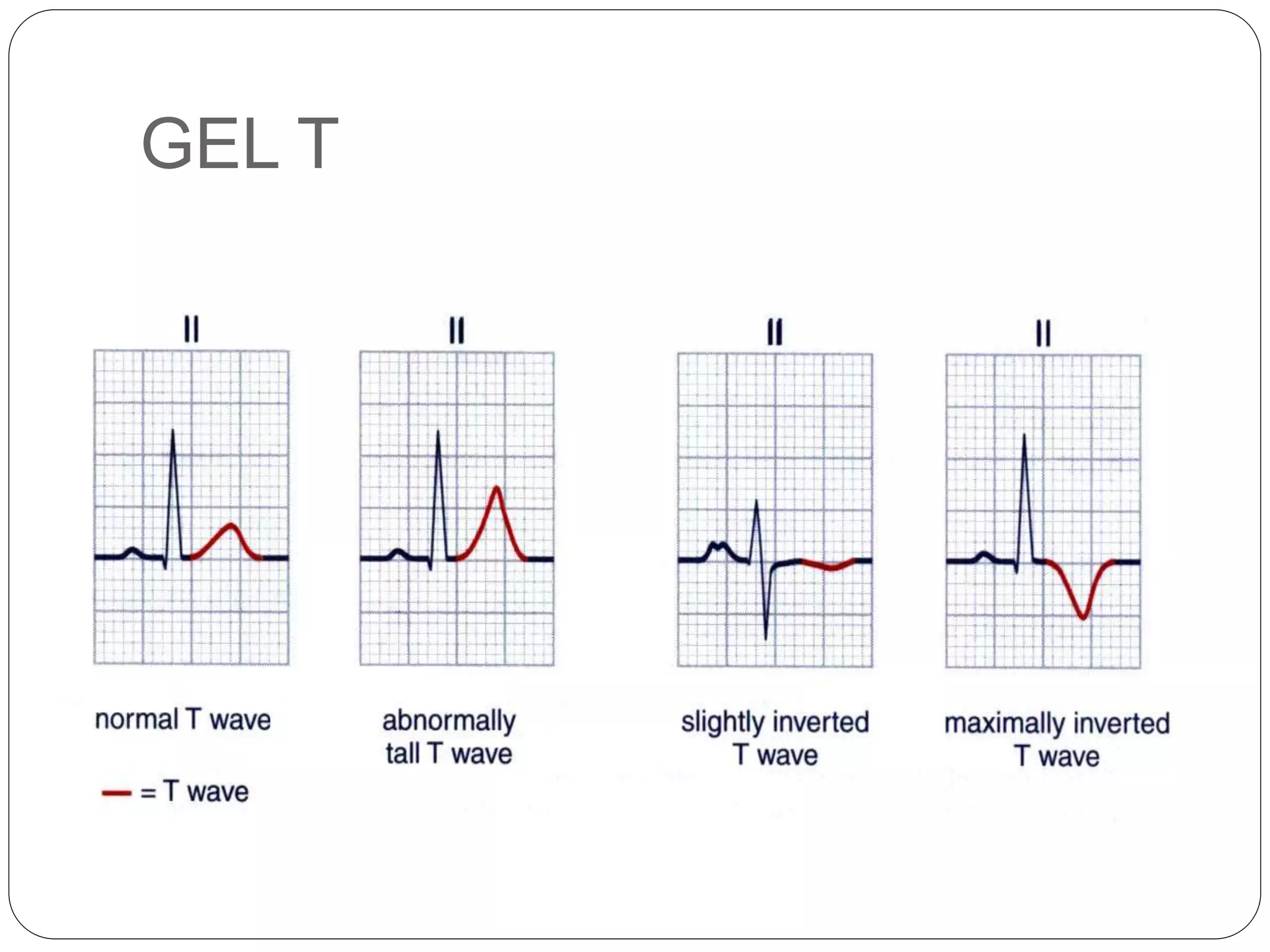 GEL T

II

II

II

II

normal T wave

abnormally tall T wave

slightly inverted T wave

maximally inverted T wave

= T wave